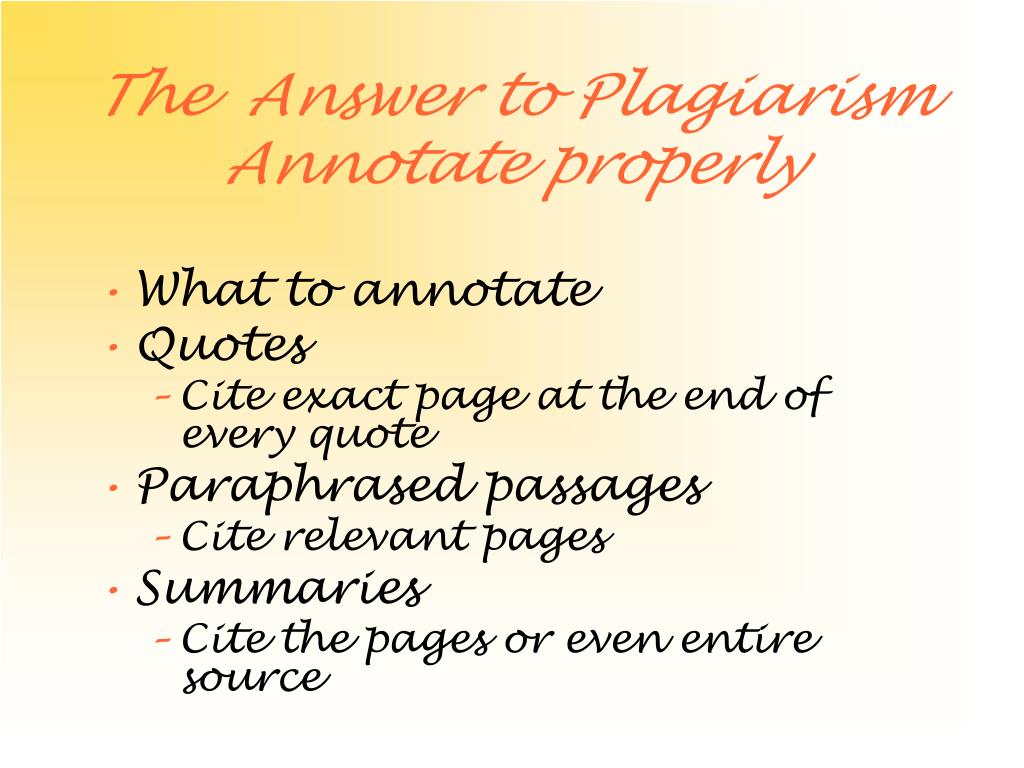 The Answer to Plagiarism
Annotate properly

• What to annotate
• Quotes
– Cite exact page at the end of every quote
• Paraphrased passages
– Cite relevant pages
• Summaries
– Cite the pages or even entire source